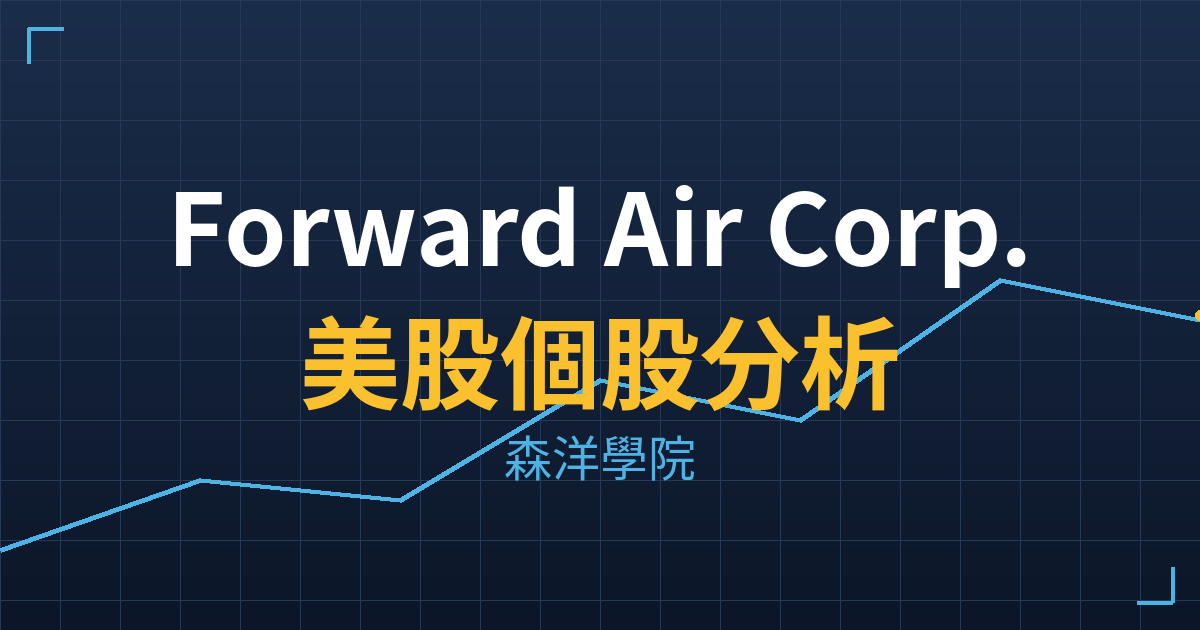 Forward Air Corp.
美股個股分析
森洋學院